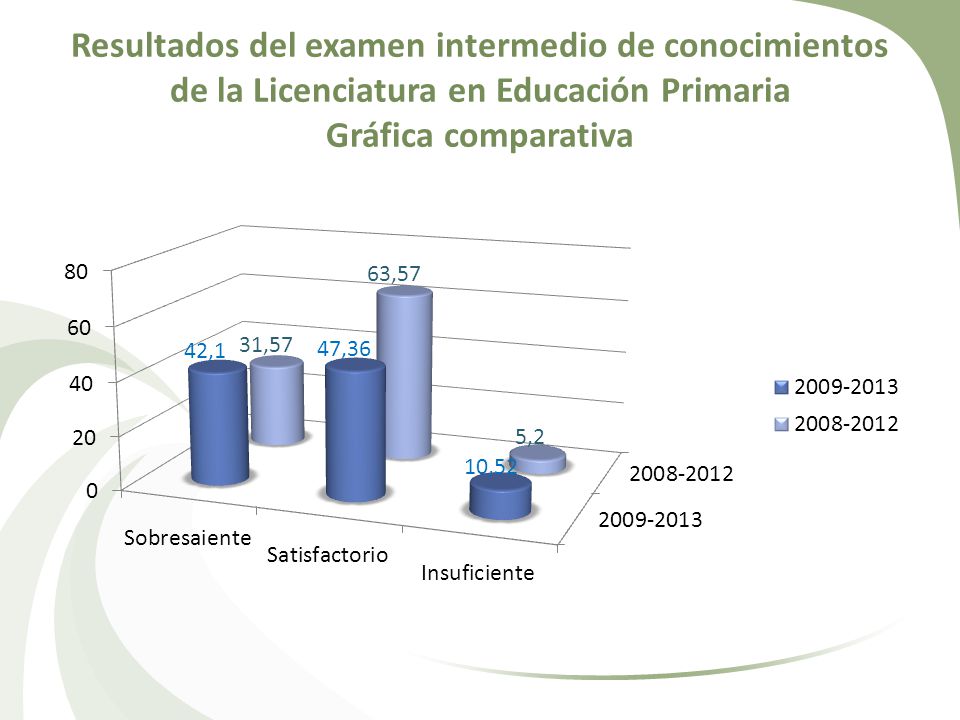 Resultados del examen intermedio de conocimientos de la Licenciatura en Educación Primaria
Gráfica comparativa

80
60
40
20
0

42,1
31,57
47,36
63,57
10,52
5,2

Sobresaiente
Satisfactorio
Insuficiente

2008-2012
2009-2013

2009-2013
2008-2012